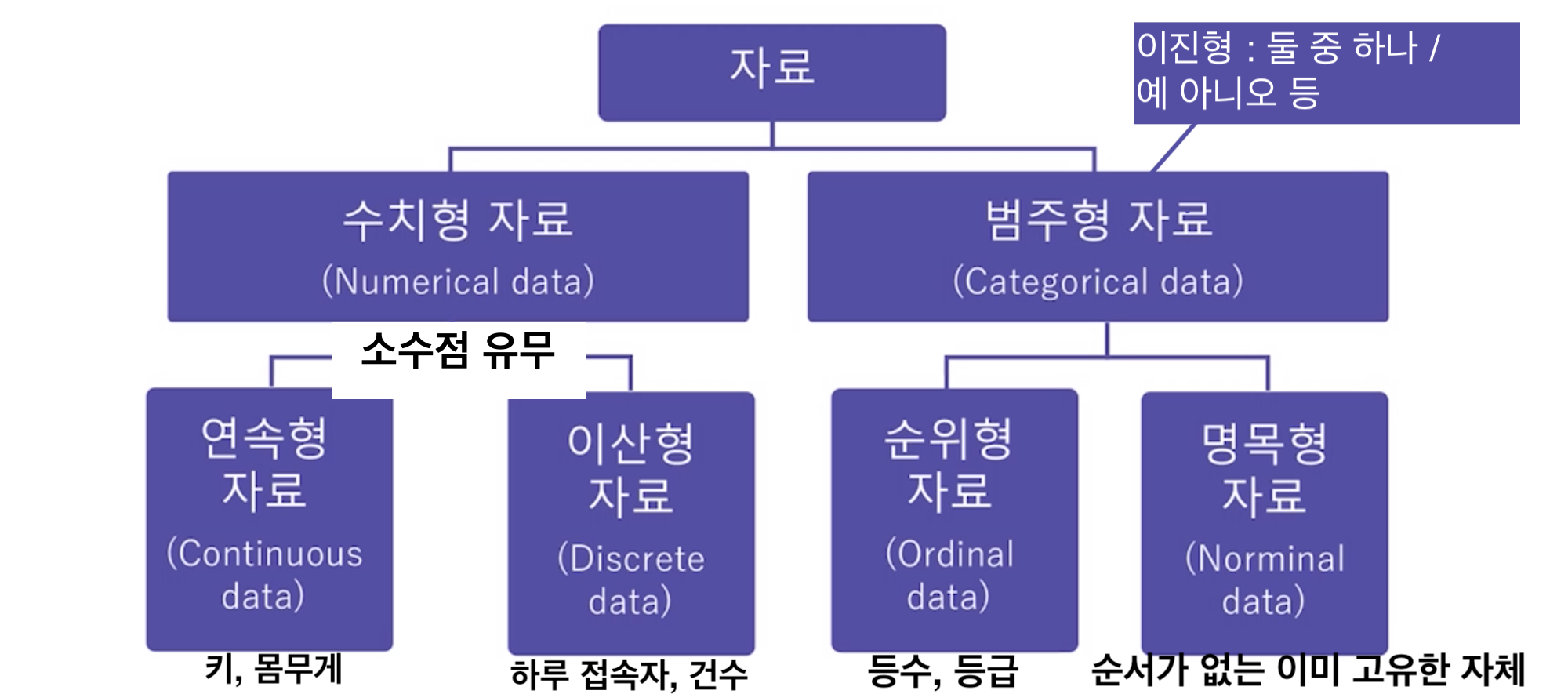 자료

이진형 : 둘 중 하나 / 예 아니오 등

수치형 자료
(Numerical data)

범주형 자료
(Categorical data)

소수점 유무

연속형 자료
(Continuous data)

이산형 자료
(Discrete data)

순위형 자료
(Ordinal data)

명목형 자료
(Norminal data)

키, 몸무게

하루 접속자, 건수

등수, 등급

순서가 없는 이미 고유한 자체